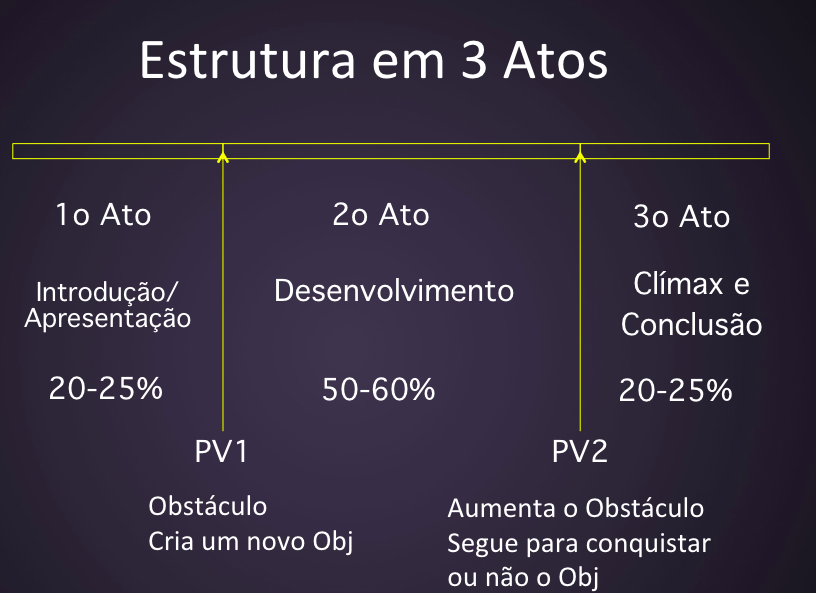 Estrutura em 3 Atos

1o Ato

Introdução/
Apresentação

20-25%

2o Ato

Desenvolvimento

50-60%

3o Ato

Clímax e
Conclusão

20-25%

PV1

Obstáculo
Cria um novo Obj

PV2

Aumenta o Obstáculo
Segue para conquistar
ou não o Obj